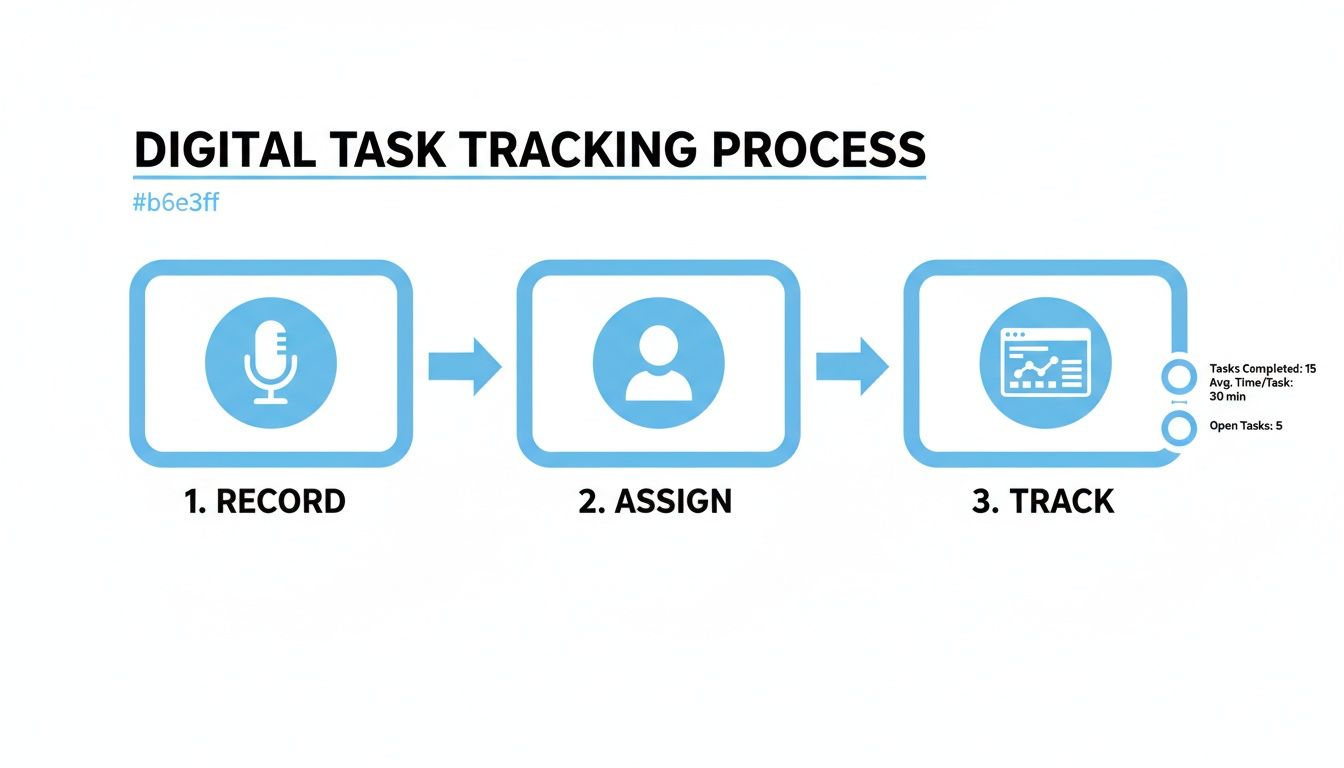 DIGITAL TASK TRACKING PROCESS

#b6e3ff

1. RECORD

2. ASSIGN

3. TRACK

Tasks Completed: 15
Avg. Time/Task: 30 min

Open Tasks: 5